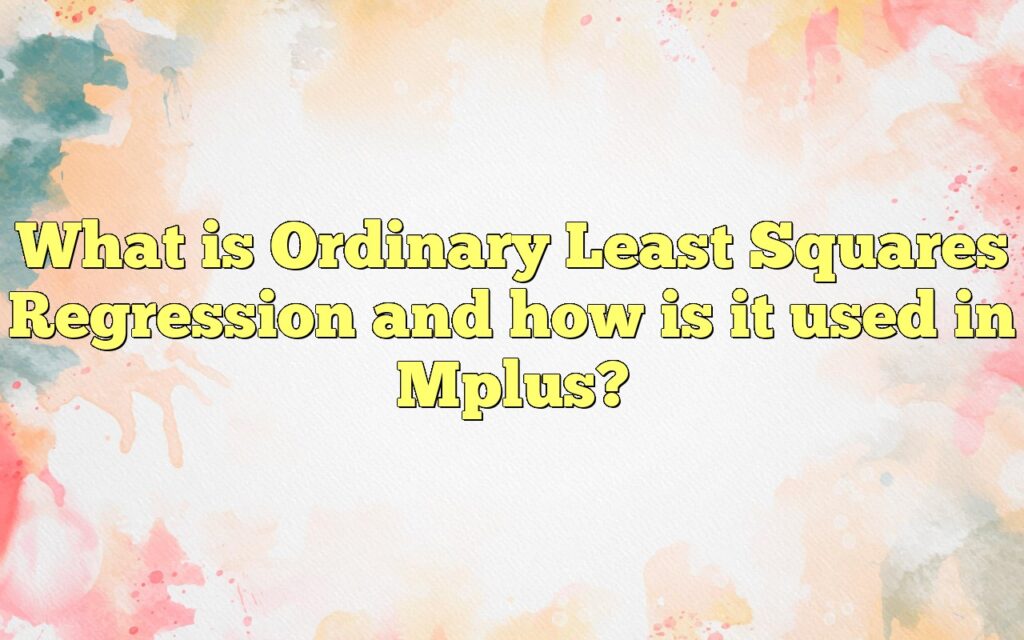 What is Ordinary Least Squares Regression and how is it used in Mplus?